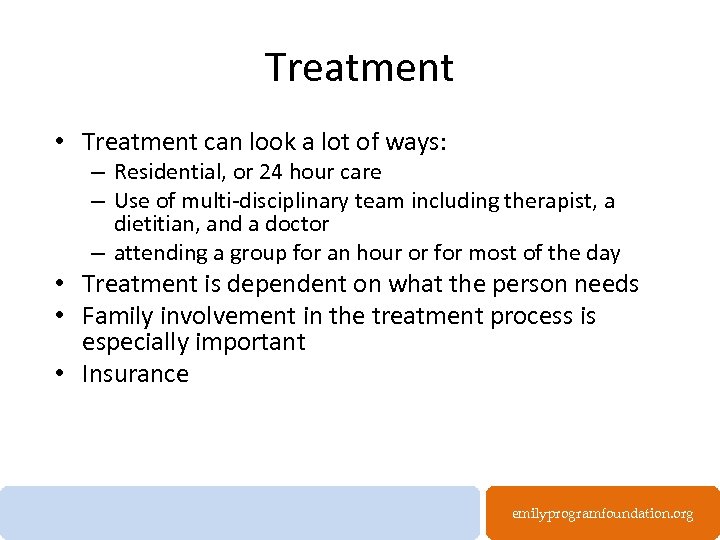 Treatment

• Treatment can look a lot of ways:
  – Residential, or 24 hour care
  – Use of multi-disciplinary team including therapist, a dietitian, and a doctor
  – attending a group for an hour or for most of the day
• Treatment is dependent on what the person needs
• Family involvement in the treatment process is especially important
• Insurance

emilyprogramfoundation.org